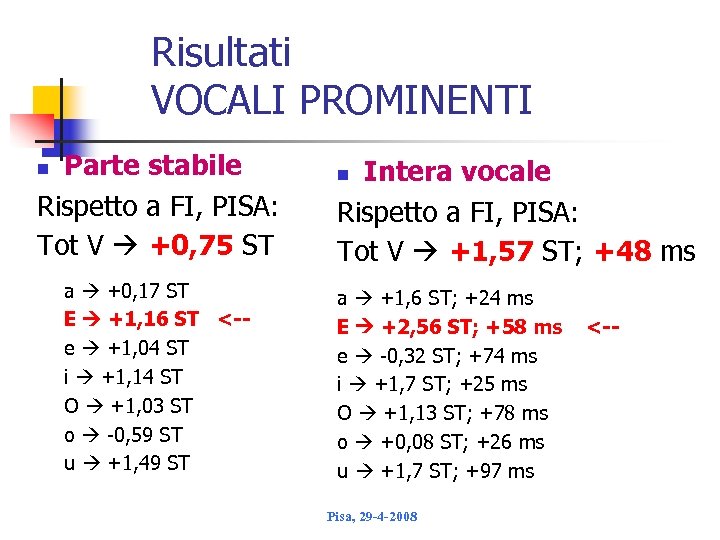 Risultati
VOCALI PROMINENTI

Parte stabile

Rispetto a FI, PISA:
Tot V → +0,75 ST

a → +0,17 ST
E → +1,16 ST <--
e → +1,04 ST
i → +1,14 ST
O → +1,03 ST
o → -0,59 ST
u → +1,49 ST

Intera vocale

Rispetto a FI, PISA:
Tot V → +1,57 ST; +48 ms

a → +1,6 ST; +24 ms
E → +2,56 ST; +58 ms <--
e → -0,32 ST; +74 ms
i → +1,7 ST; +25 ms
O → +1,13 ST; +78 ms
o → +0,08 ST; +26 ms
u → +1,7 ST; +97 ms

Pisa, 29-4-2008